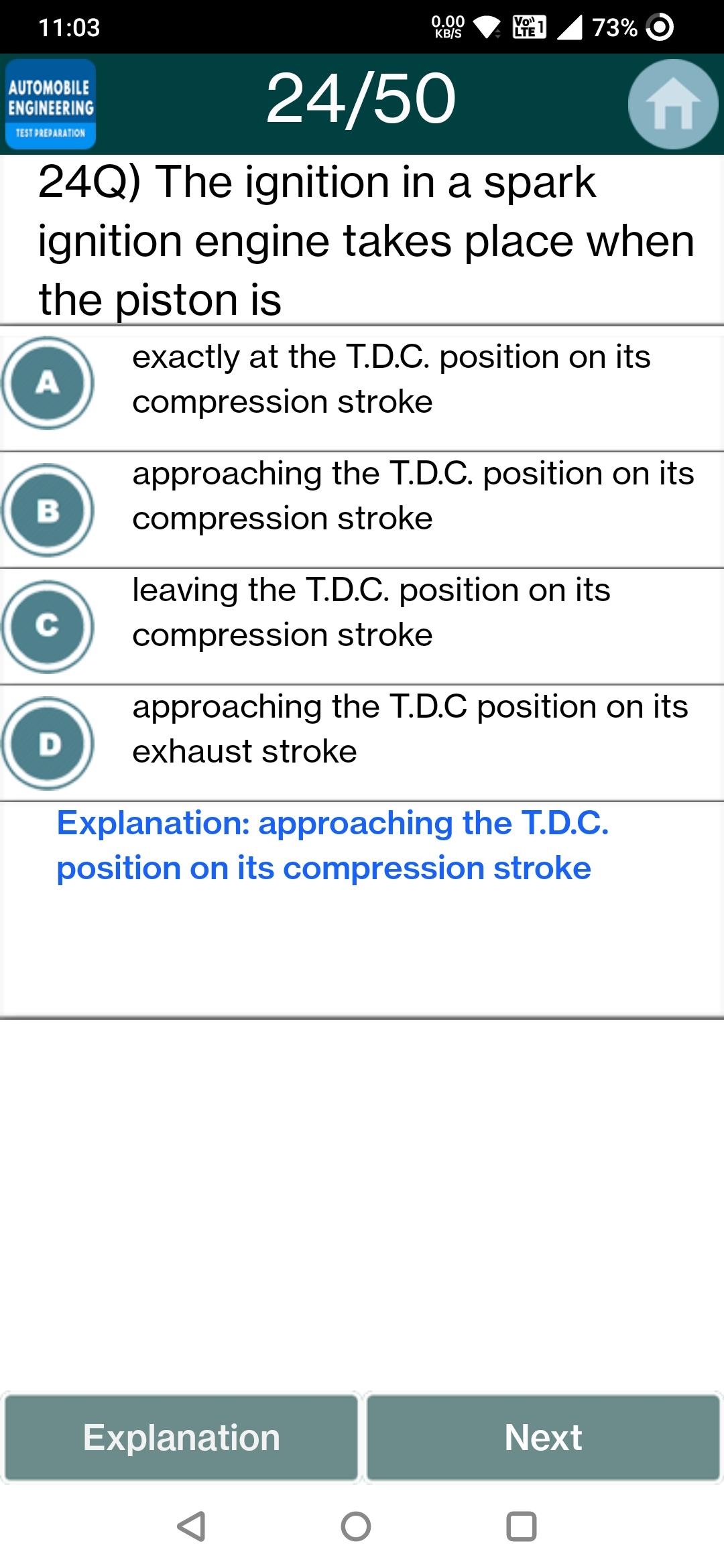 11:03
0.00 KB/S
Vo LTE 1
73%

AUTOMOBILE ENGINEERING
TEST PREPARATION

24/50

24Q) The ignition in a spark ignition engine takes place when the piston is

A
exactly at the T.D.C. position on its compression stroke

B
approaching the T.D.C. position on its compression stroke

C
leaving the T.D.C. position on its compression stroke

D
approaching the T.D.C position on its exhaust stroke

Explanation: approaching the T.D.C. position on its compression stroke

Explanation
Next